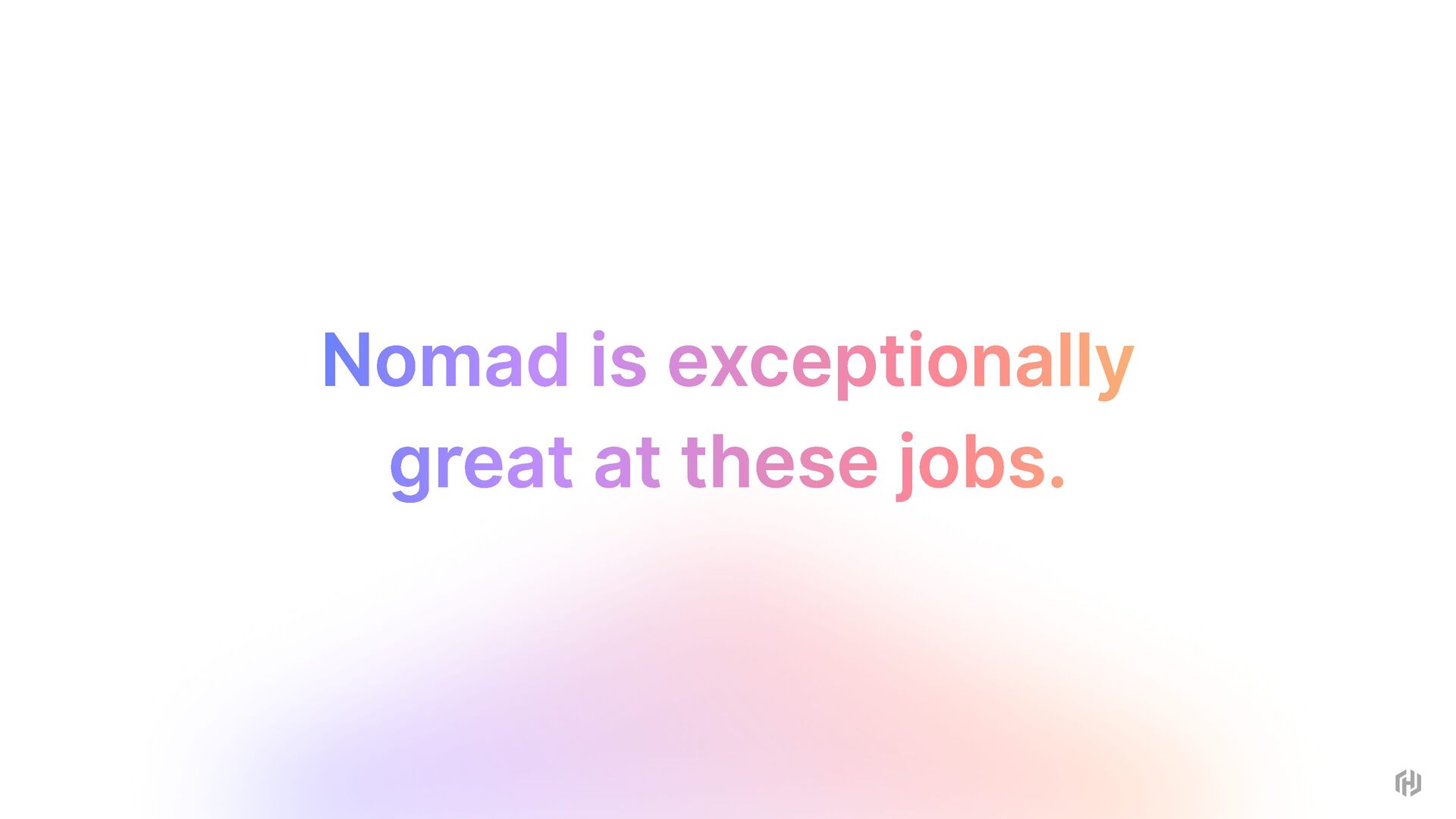 Nomad is exceptionally great at these jobs.